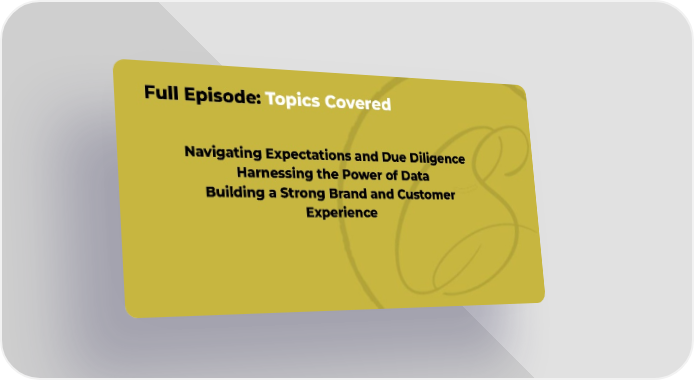 Full Episode: Topics Covered

Navigating Expectations and Due Diligence
Harnessing the Power of Data
Building a Strong Brand and Customer Experience